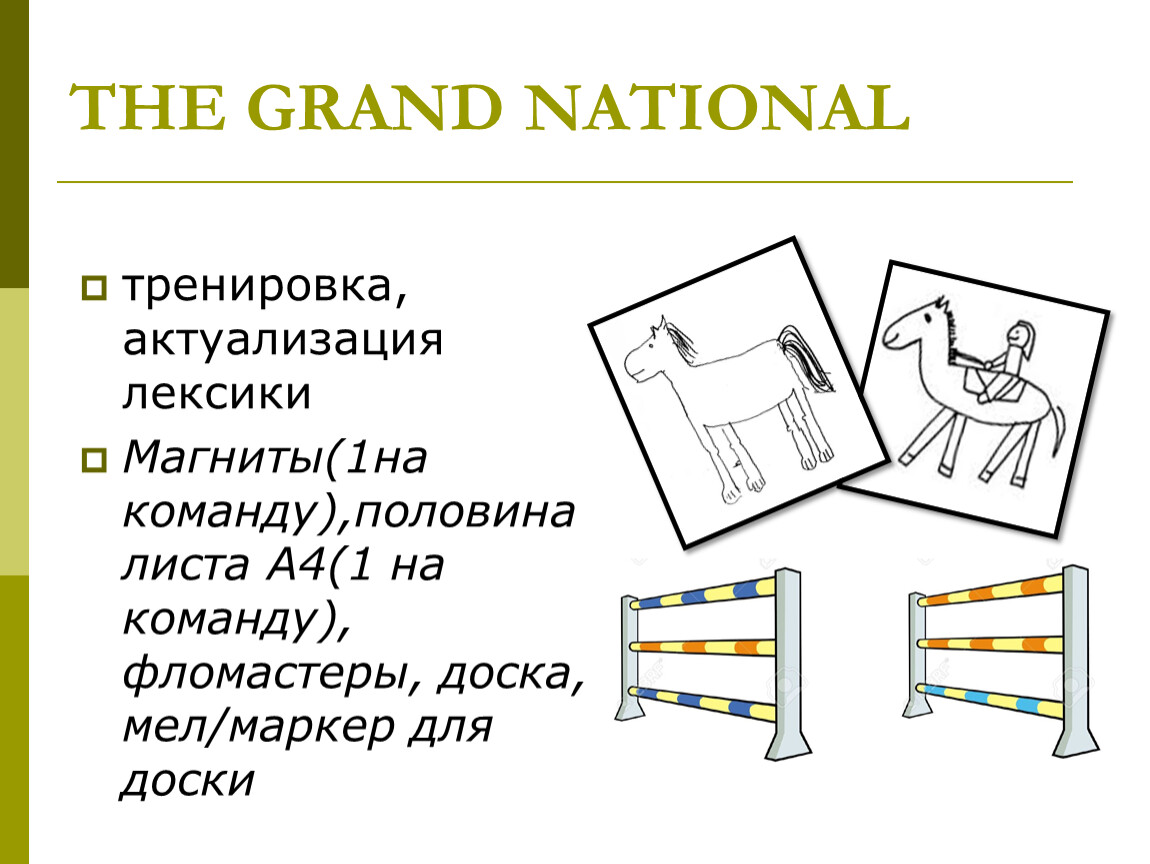 THE GRAND NATIONAL

тренировка, актуализация лексики

Магниты(1на команду),половина листа А4(1 на команду), фломастеры, доска, мел/маркер для доски